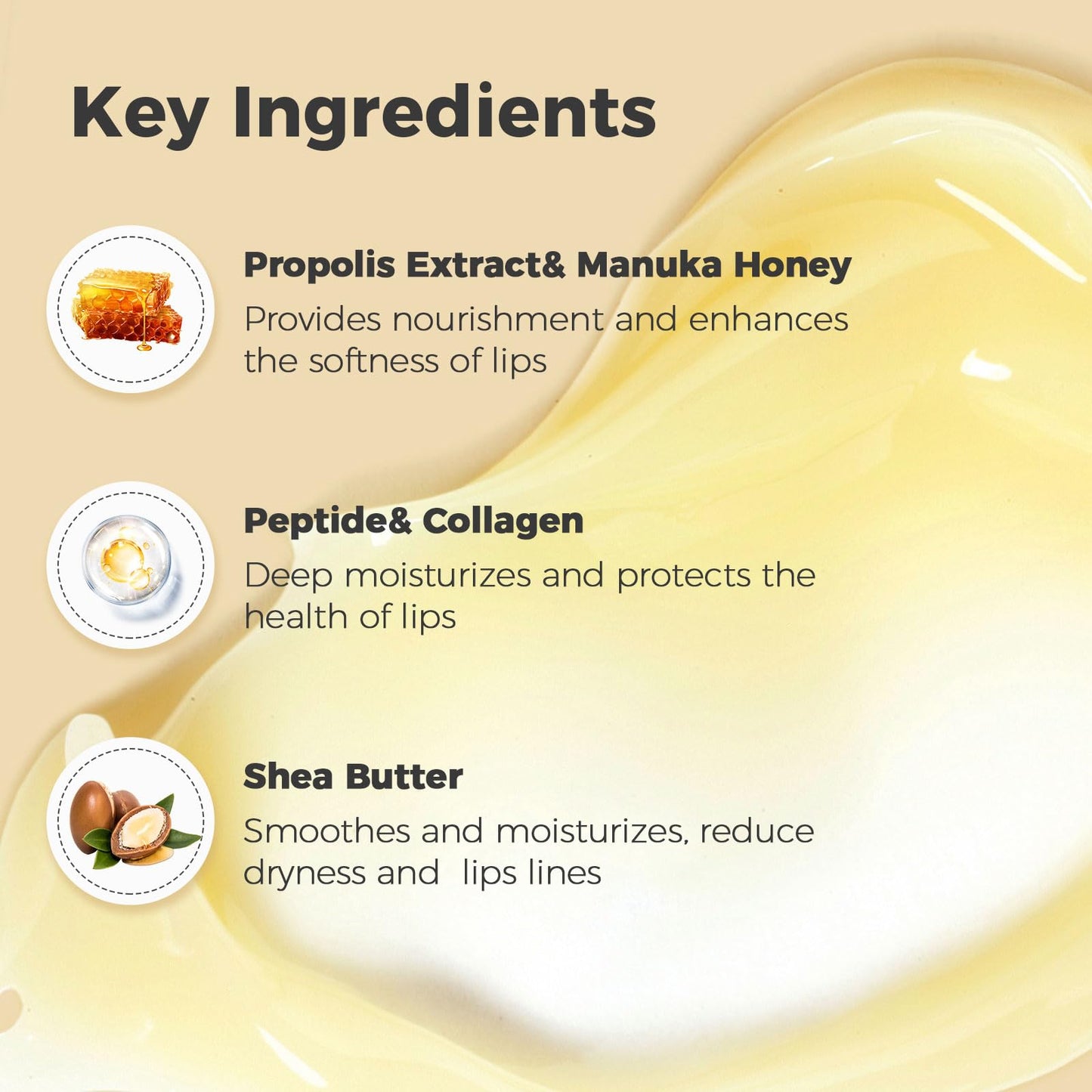 Key Ingredients

Propolis Extract& Manuka Honey

Provides nourishment and enhances the softness of lips

Peptide& Collagen

Deep moisturizes and protects the health of lips

Shea Butter

Smoothes and moisturizes, reduce dryness and  lips lines